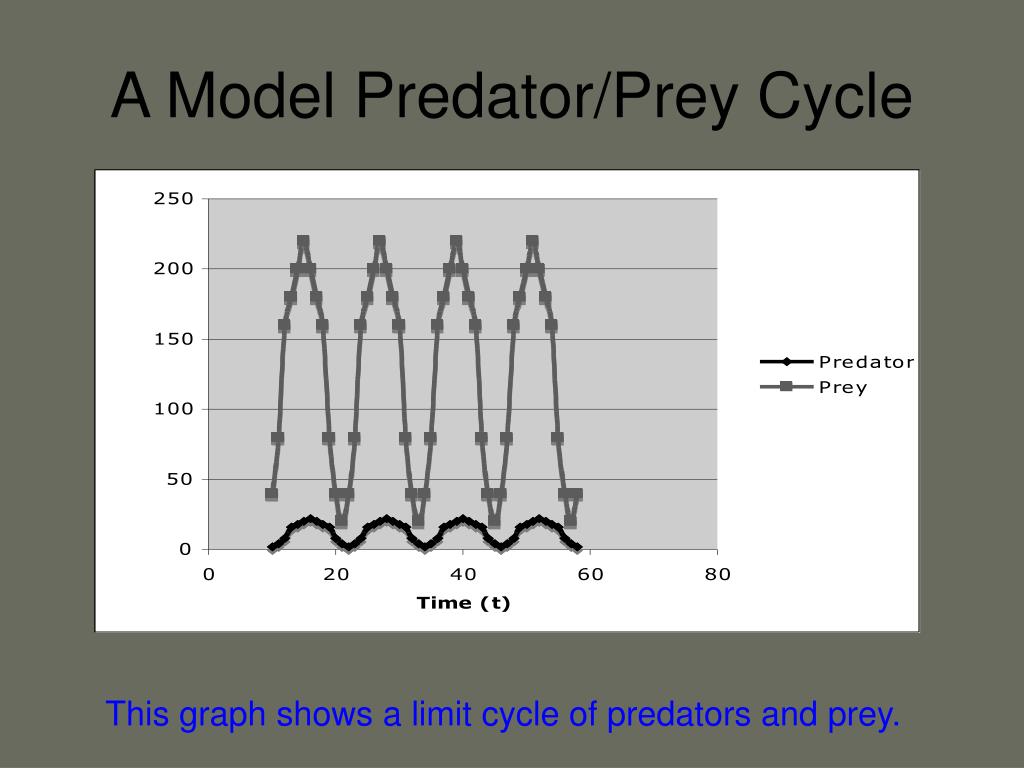 A Model Predator/Prey Cycle

250
200
150
100
50
0

0
20
40
60
80

Time (t)

Predator
Prey

This graph shows a limit cycle of predators and prey.